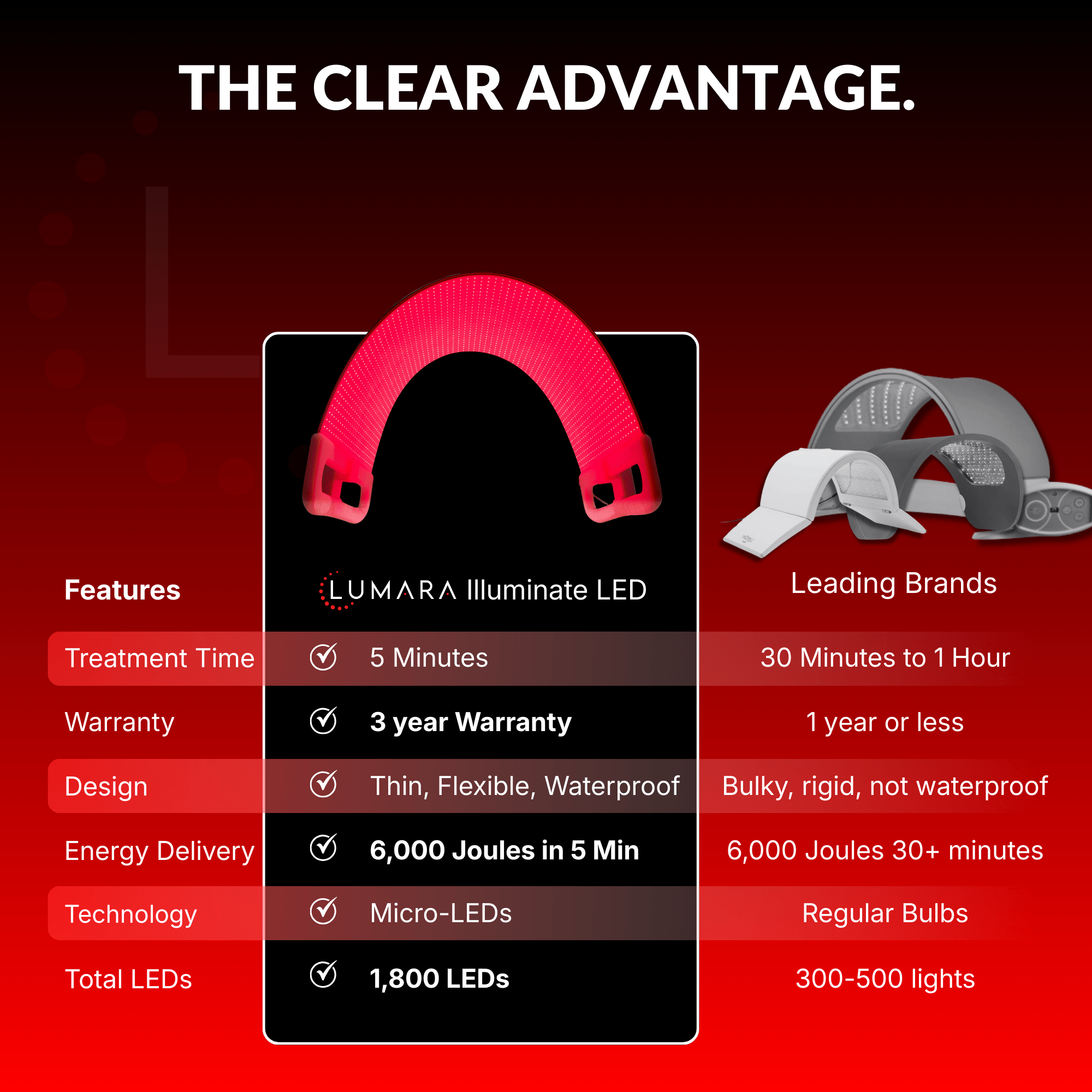 THE CLEAR ADVANTAGE.

| Features | LUMARA Illuminate LED | Leading Brands |
|---|---|---|
| Treatment Time | 5 Minutes | 30 Minutes to 1 Hour |
| Warranty | 3 year Warranty | 1 year or less |
| Design | Thin, Flexible, Waterproof | Bulky, rigid, not waterproof |
| Energy Delivery | 6,000 Joules in 5 Min | 6,000 Joules 30+ minutes |
| Technology | Micro-LEDs | Regular Bulbs |
| Total LEDs | 1,800 LEDs | 300-500 lights |